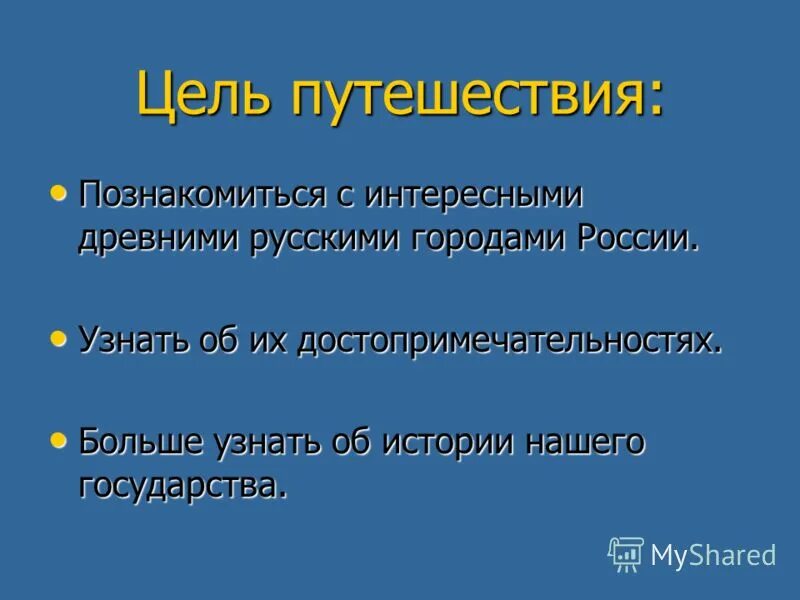 Цель путешествия:

• Познакомиться с интересными древними русскими городами России.

• Узнать об их достопримечательностях.

• Больше узнать об истории нашего государства.

MyShared